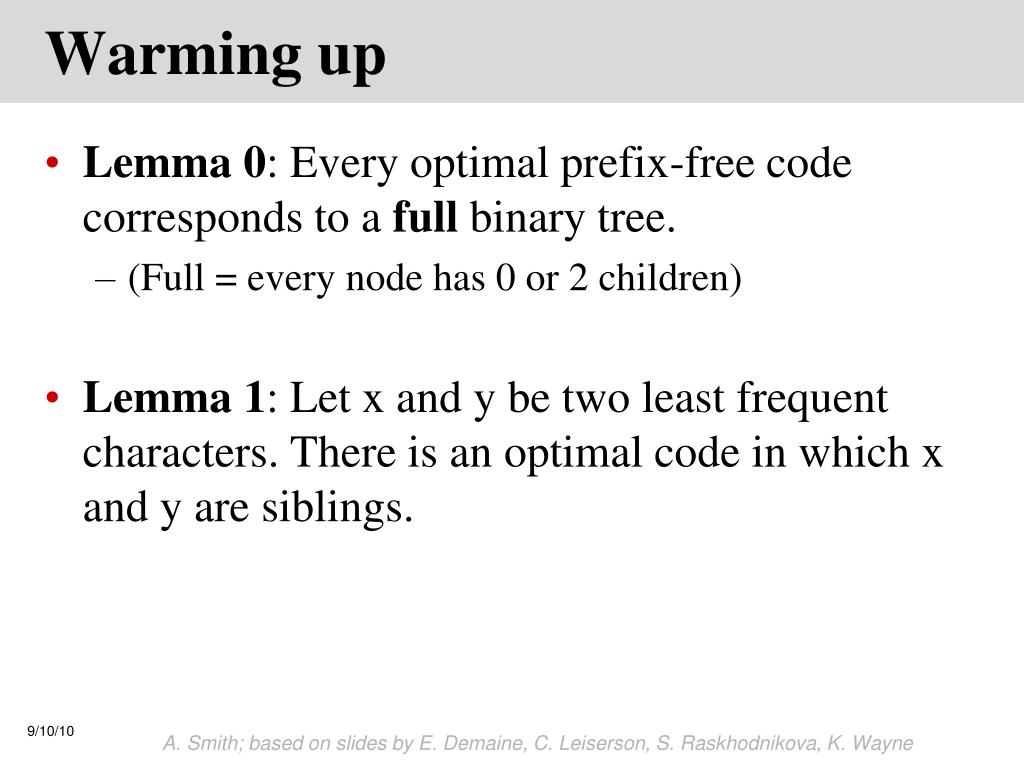 Warming up

• Lemma 0: Every optimal prefix-free code corresponds to a full binary tree.
– (Full = every node has 0 or 2 children)

• Lemma 1: Let x and y be two least frequent characters. There is an optimal code in which x and y are siblings.

9/10/10

A. Smith; based on slides by E. Demaine, C. Leiserson, S. Raskhodnikova, K. Wayne